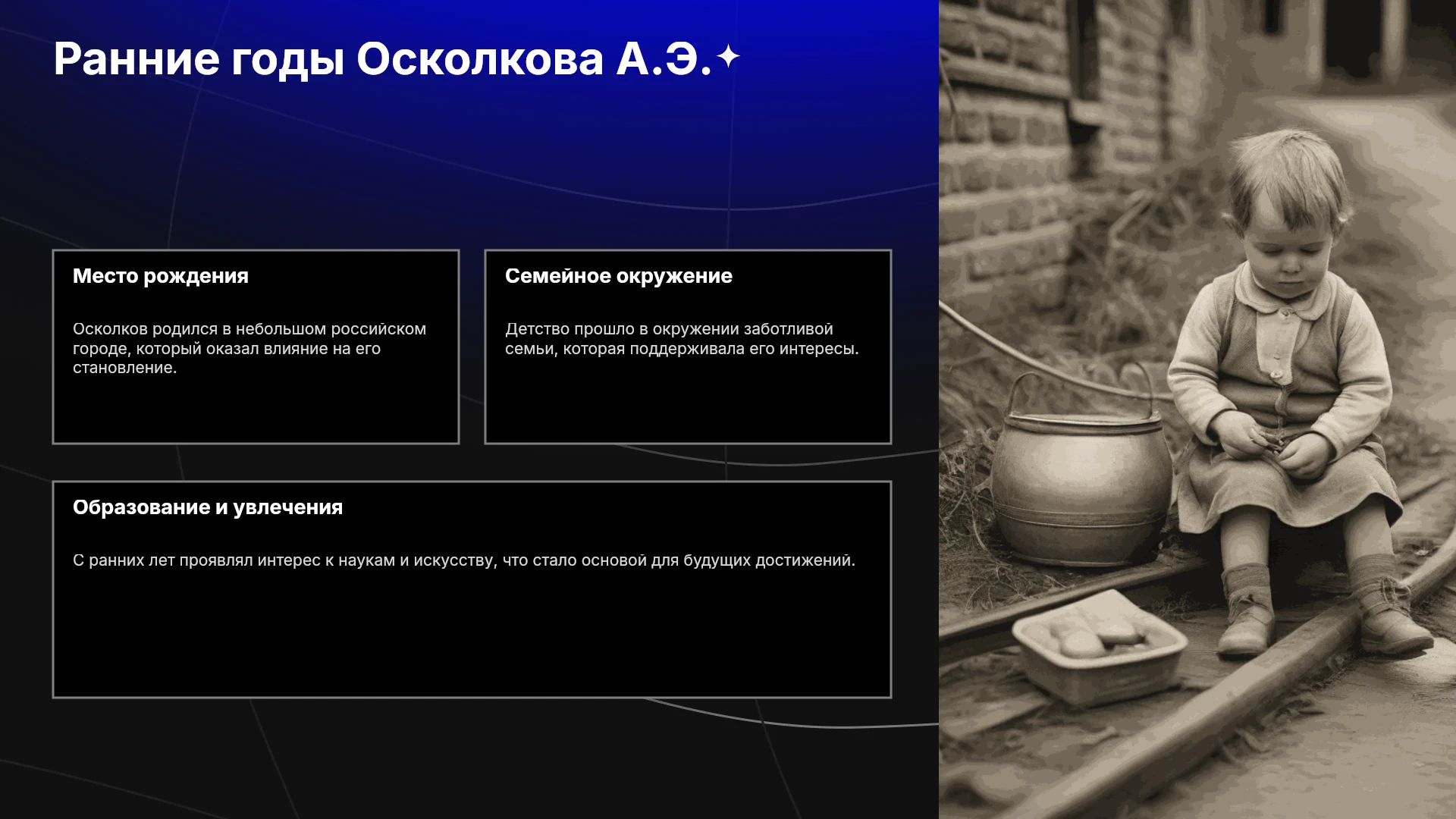 Ранние годы Осколкова А.Э.

Место рождения

Осколков родился в небольшом российском городе, который оказал влияние на его становление.

Семейное окружение

Детство прошло в окружении заботливой семьи, которая поддерживала его интересы.

Образование и увлечения

С ранних лет проявлял интерес к наукам и искусству, что стало основой для будущих достижений.